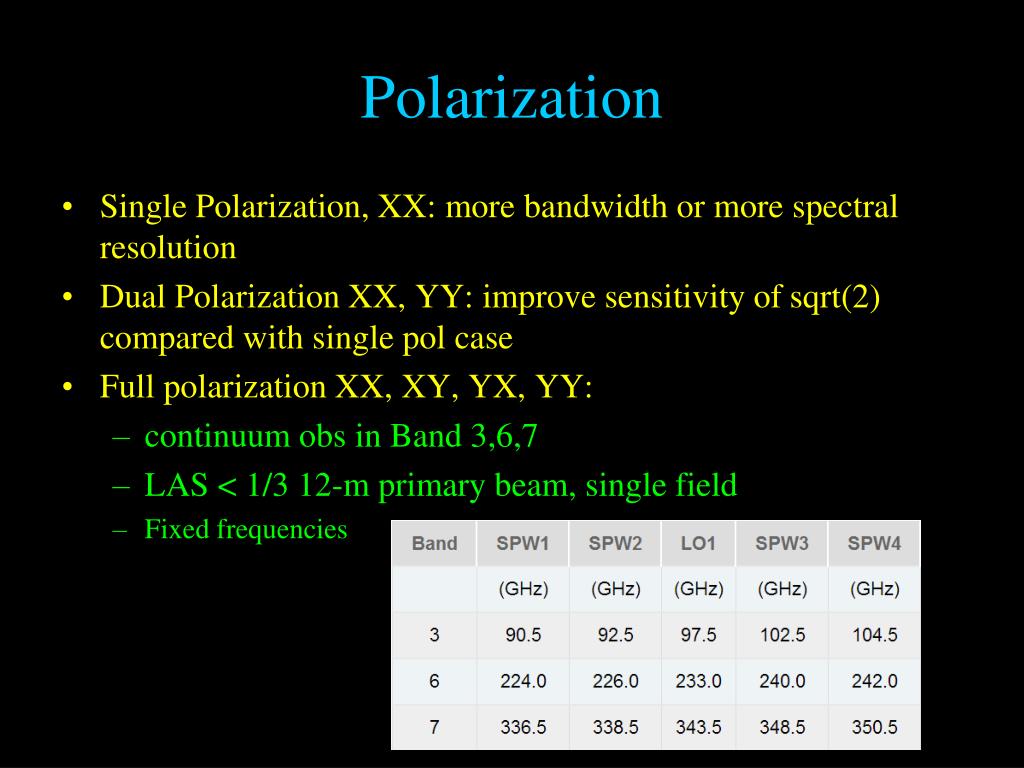 Polarization

• Single Polarization, XX: more bandwidth or more spectral resolution
• Dual Polarization XX, YY: improve sensitivity of sqrt(2) compared with single pol case
• Full polarization XX, XY, YX, YY:
– continuum obs in Band 3,6,7
– LAS < 1/3 12-m primary beam, single field
– Fixed frequencies

| Band | SPW1 | SPW2 | LO1 | SPW3 | SPW4 |
|---|---|---|---|---|---|
| | (GHz) | (GHz) | (GHz) | (GHz) | (GHz) |
| 3 | 90.5 | 92.5 | 97.5 | 102.5 | 104.5 |
| 6 | 224.0 | 226.0 | 233.0 | 240.0 | 242.0 |
| 7 | 336.5 | 338.5 | 343.5 | 348.5 | 350.5 |